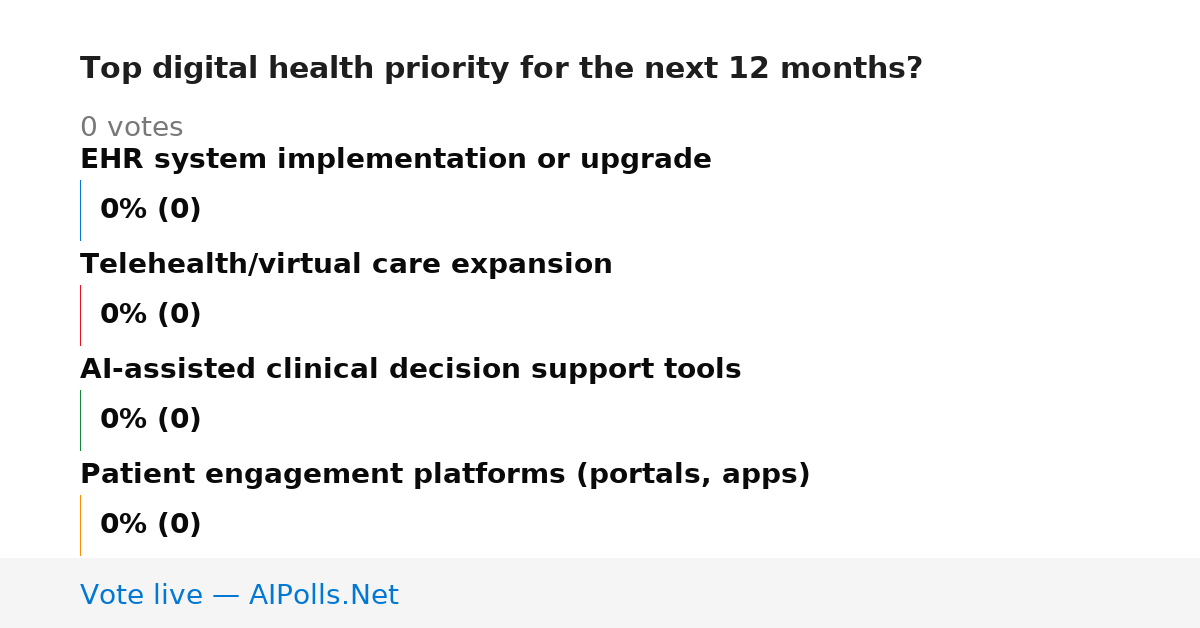 Top digital health priority for the next 12 months?

0 votes

EHR system implementation or upgrade

0% (0)

Telehealth/virtual care expansion

0% (0)

AI-assisted clinical decision support tools

0% (0)

Patient engagement platforms (portals, apps)

0% (0)

Vote live — AIPolls.Net